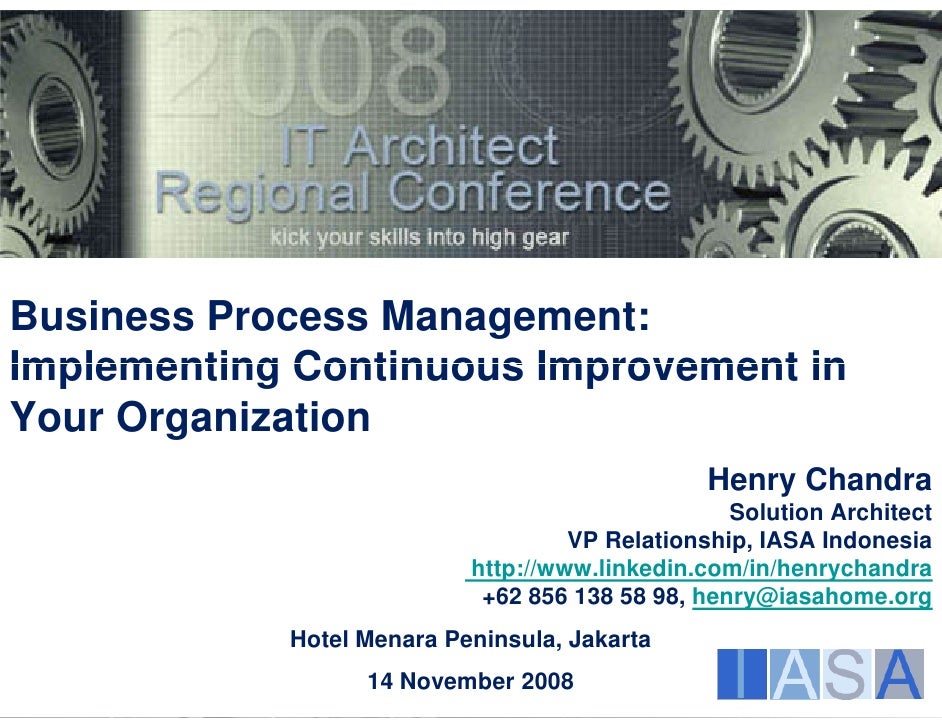 2008
IT Architect
Regional Conference
kick your skills into high gear

Business Process Management: Implementing Continuous Improvement in Your Organization

Henry Chandra
Solution Architect
VP Relationship, IASA Indonesia
http://www.linkedin.com/in/henrychandra
+62 856 138 58 98, henry@iasahome.org

Hotel Menara Peninsula, Jakarta
14 November 2008

IASA